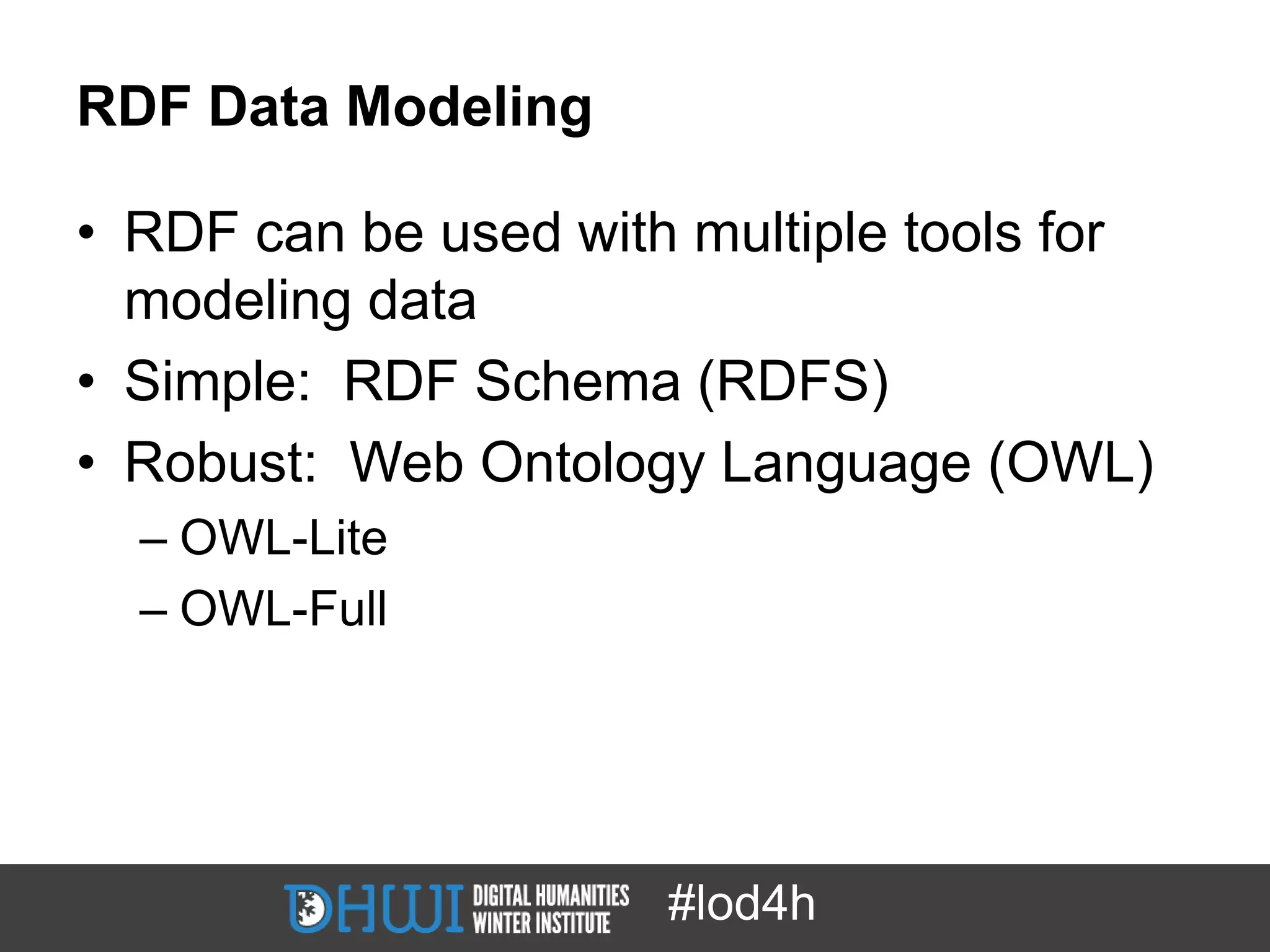 RDF Data Modeling

• RDF can be used with multiple tools for modeling data
• Simple: RDF Schema (RDFS)
• Robust: Web Ontology Language (OWL)
– OWL-Lite
– OWL-Full

DHWI DIGITAL HUMANITIES WINTER INSTITUTE #lod4h